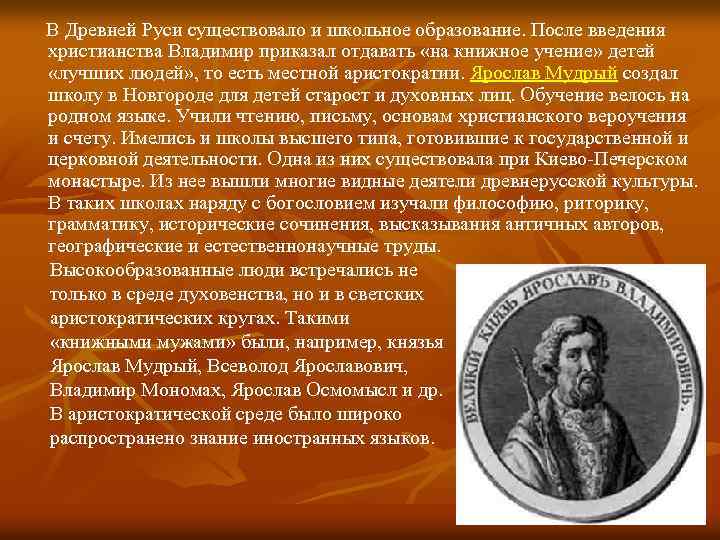 В Древней Руси существовало и школьное образование. После введения христианства Владимир приказал отдавать «на книжное учение» детей «лучших людей», то есть местной аристократии. Ярослав Мудрый создал школу в Новгороде для детей старост и духовных лиц. Обучение велось на родном языке. Учили чтению, письму, основам христианского вероучения и счету. Имелись и школы высшего типа, готовившие к государственной и церковной деятельности. Одна из них существовала при Киево-Печерском монастыре. Из нее вышли многие видные деятели древнерусской культуры. В таких школах наряду с богословием изучали философию, риторику, грамматику, исторические сочинения, высказывания античных авторов, географические и естественнонаучные труды.

Высокообразованные люди встречались не только в среде духовенства, но и в светских аристократических кругах. Такими «книжными мужами» были, например, князья Ярослав Мудрый, Всеволод Ярославович, Владимир Мономах, Ярослав Осмомысл и др. В аристократической среде было широко распространено знание иностранных языков.

ВЕЛИКІЙ КНЯЗЬ ЯРОСЛАВЪ ВЛАДИМИРОВИЧЬ.